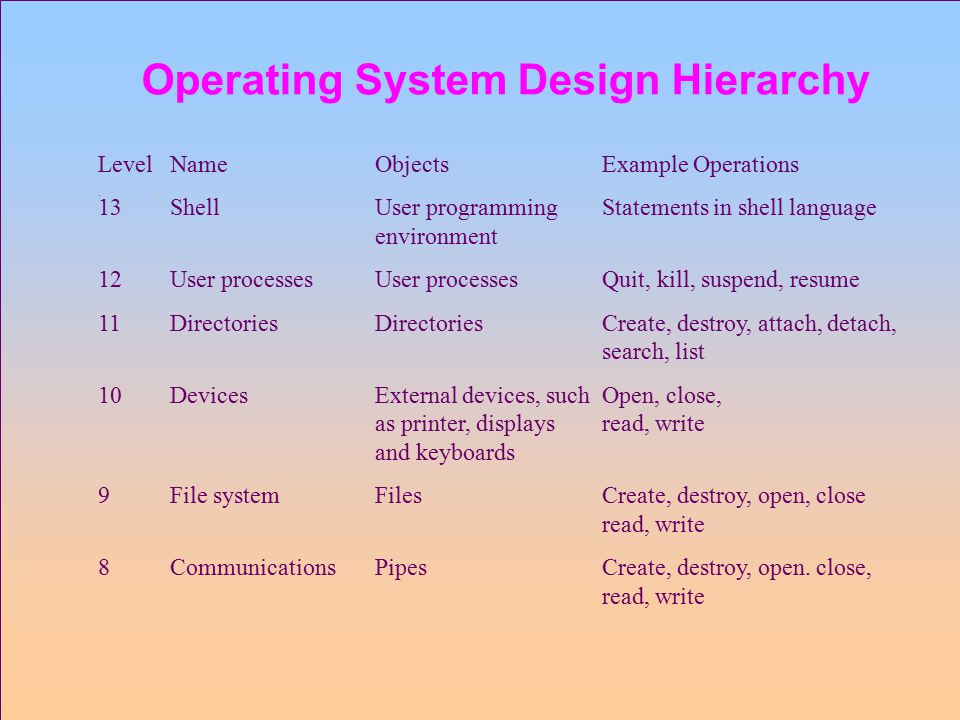 Operating System Design Hierarchy

| Level | Name | Objects | Example Operations |
|---|---|---|---|
| 13 | Shell | User programming environment | Statements in shell language |
| 12 | User processes | User processes | Quit, kill, suspend, resume |
| 11 | Directories | Directories | Create, destroy, attach, detach, search, list |
| 10 | Devices | External devices, such as printer, displays and keyboards | Open, close, read, write |
| 9 | File system | Files | Create, destroy, open, close read, write |
| 8 | Communications | Pipes | Create, destroy, open. close, read, write |